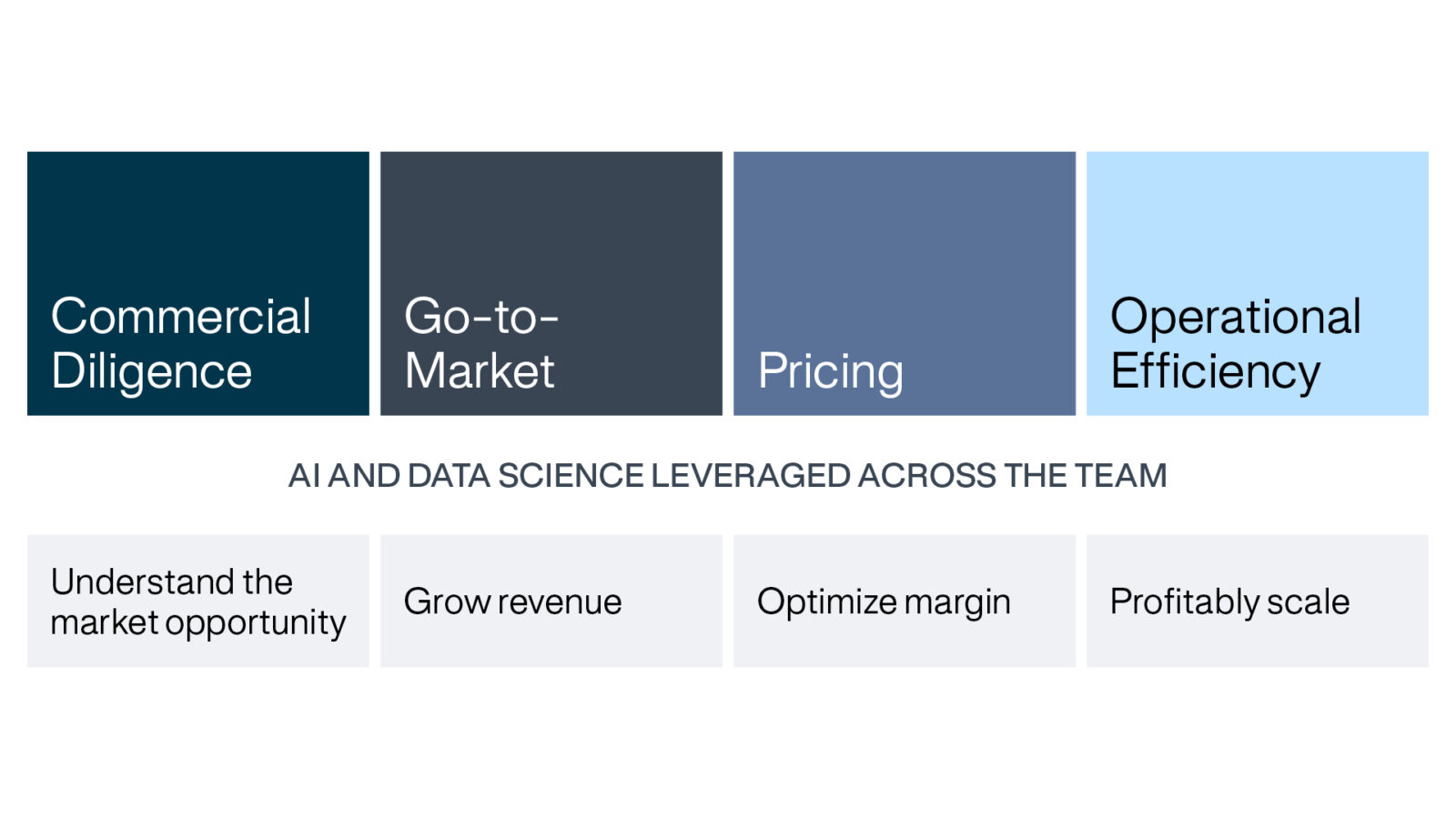 Commercial Diligence

Go-to-Market

Pricing

Operational Efficiency

AI AND DATA SCIENCE LEVERAGED ACROSS THE TEAM

Understand the market opportunity

Grow revenue

Optimize margin

Profitably scale